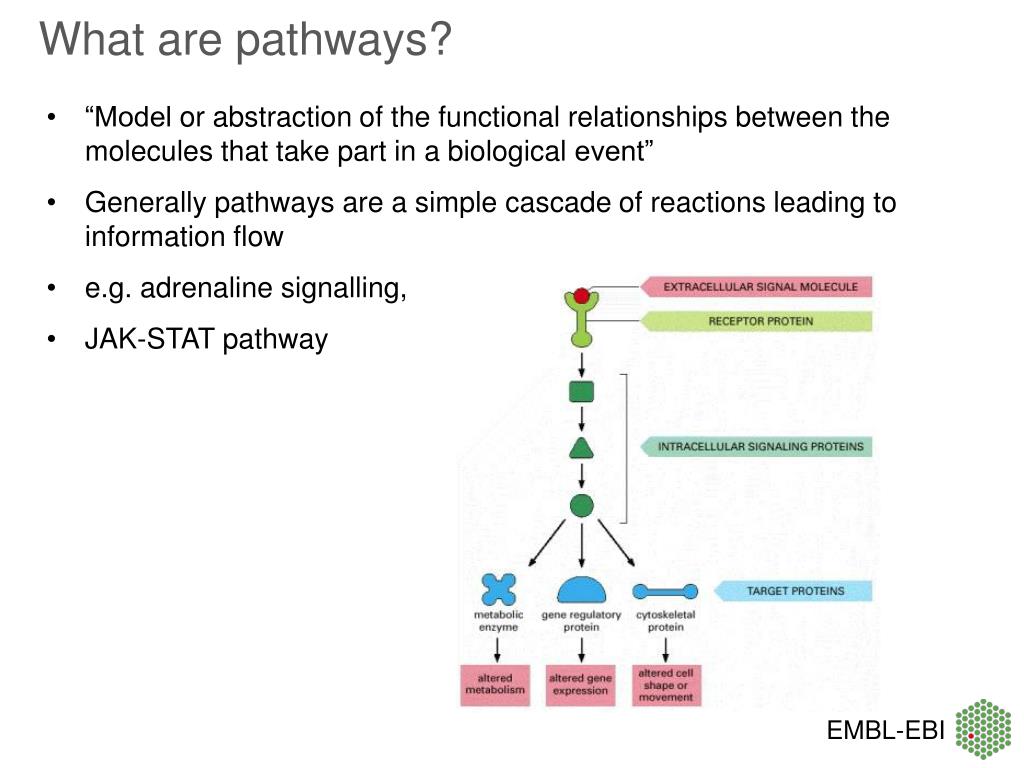 What are pathways?

• “Model or abstraction of the functional relationships between the molecules that take part in a biological event”

• Generally pathways are a simple cascade of reactions leading to information flow

• e.g. adrenaline signalling,

• JAK-STAT pathway

EXTRACELLULAR SIGNAL MOLECULE

RECEPTOR PROTEIN

INTRACELLULAR SIGNALING PROTEINS

TARGET PROTEINS

metabolic enzyme

gene regulatory protein

cytoskeletal protein

altered metabolism

altered gene expression

altered cell shape or movement

EMBL-EBI